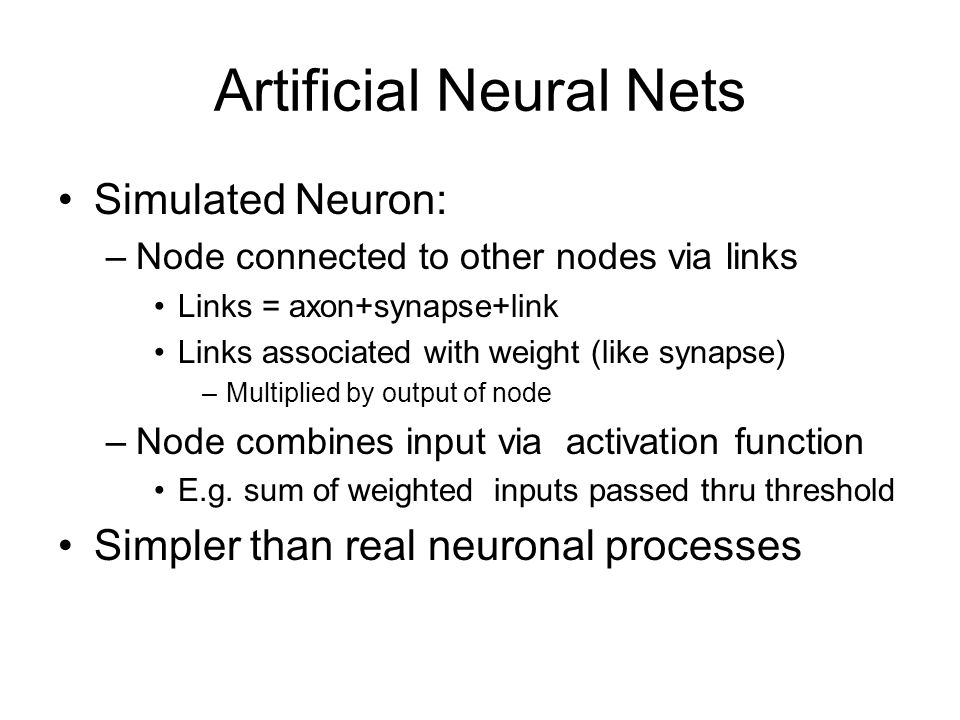 Artificial Neural Nets

• Simulated Neuron:

– Node connected to other nodes via links

• Links = axon+synapse+link

• Links associated with weight (like synapse)

– Multiplied by output of node

– Node combines input via activation function

• E.g. sum of weighted inputs passed thru threshold

• Simpler than real neuronal processes